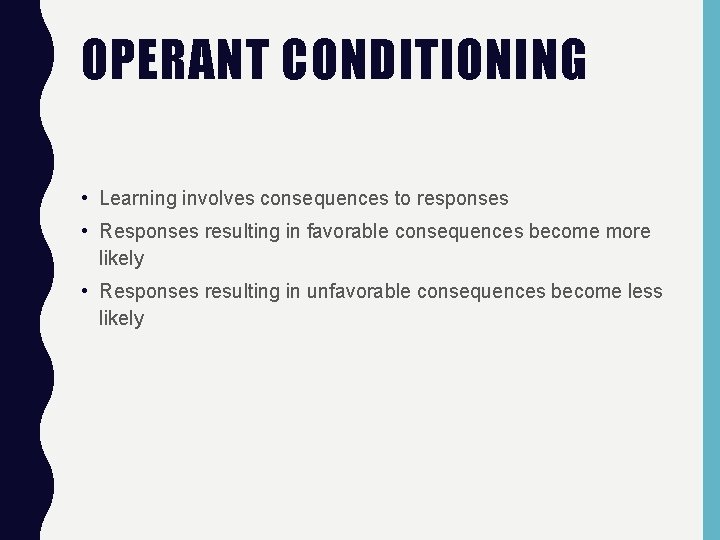 OPERANT CONDITIONING

• Learning involves consequences to responses
• Responses resulting in favorable consequences become more likely
• Responses resulting in unfavorable consequences become less likely